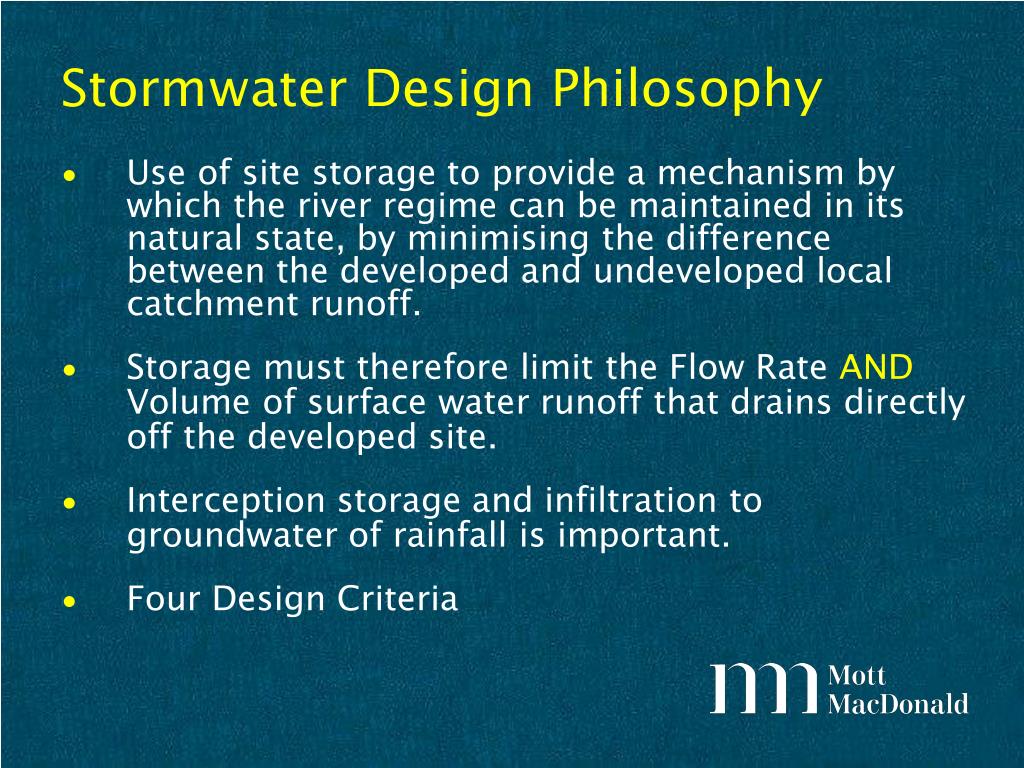 Stormwater Design Philosophy

• Use of site storage to provide a mechanism by which the river regime can be maintained in its natural state, by minimising the difference between the developed and undeveloped local catchment runoff.

• Storage must therefore limit the Flow Rate AND Volume of surface water runoff that drains directly off the developed site.

• Interception storage and infiltration to groundwater of rainfall is important.

• Four Design Criteria

Mott MacDonald